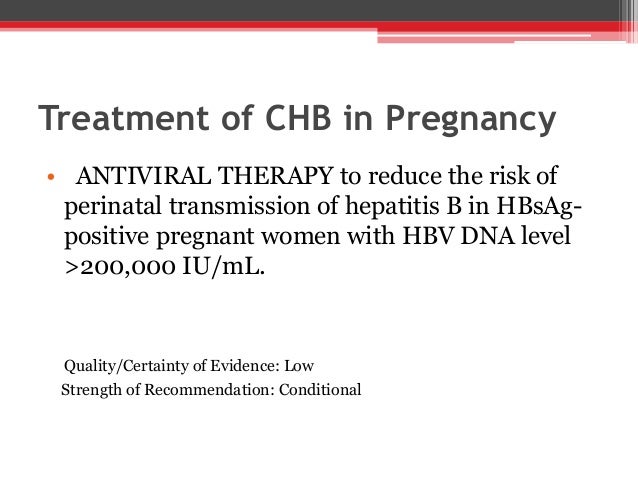 Treatment of CHB in Pregnancy

• ANTIVIRAL THERAPY to reduce the risk of perinatal transmission of hepatitis B in HBsAg-positive pregnant women with HBV DNA level >200,000 IU/mL.

Quality/Certainty of Evidence: Low
Strength of Recommendation: Conditional